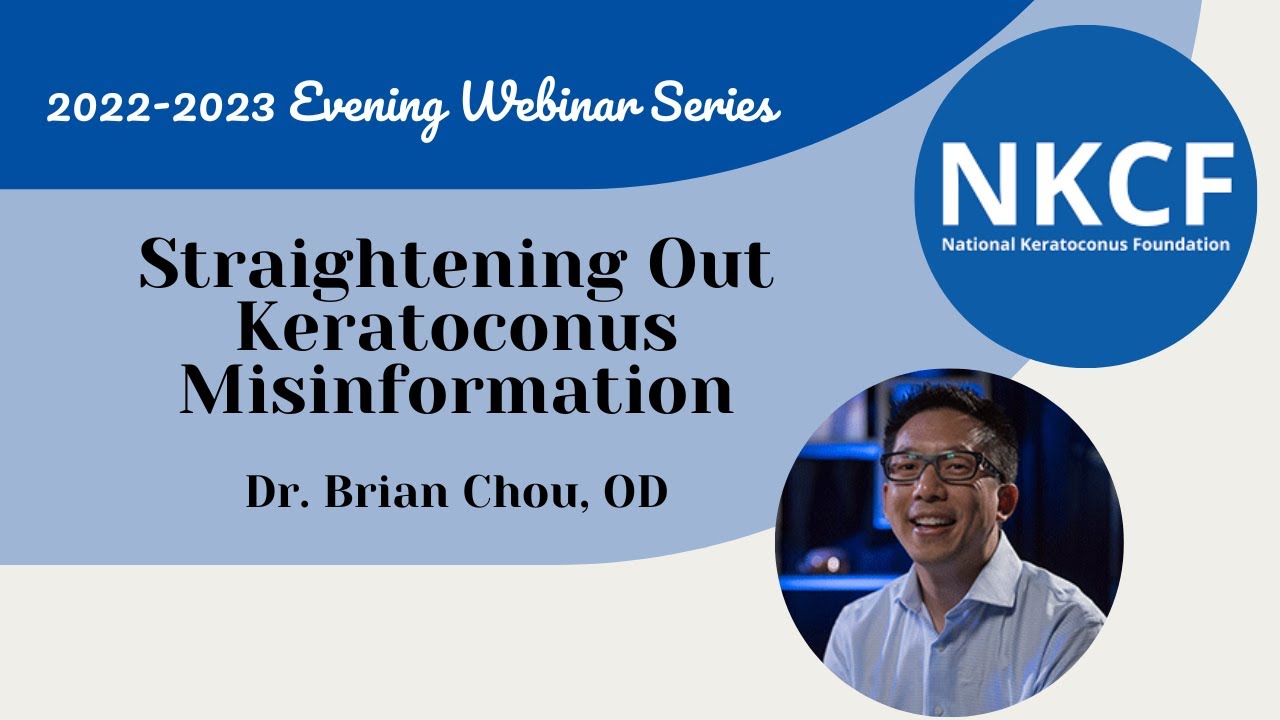 2022-2023 Evening Webinar Series

NKCF
National Keratoconus Foundation

Straightening Out Keratoconus Misinformation

Dr. Brian Chou, OD